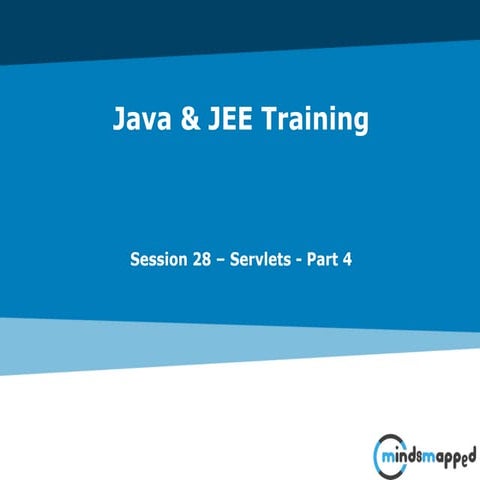 Java & JEE Training

Session 28 – Servlets - Part 4

mindsmapped